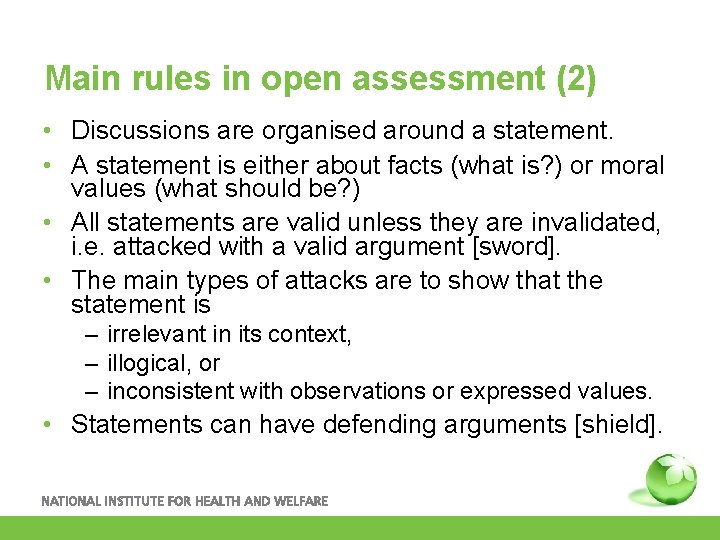 Main rules in open assessment (2)

• Discussions are organised around a statement.
• A statement is either about facts (what is?) or moral values (what should be?)
• All statements are valid unless they are invalidated, i.e. attacked with a valid argument [sword].
• The main types of attacks are to show that the statement is
– irrelevant in its context,
– illogical, or
– inconsistent with observations or expressed values.
• Statements can have defending arguments [shield].

NATIONAL INSTITUTE FOR HEALTH AND WELFARE